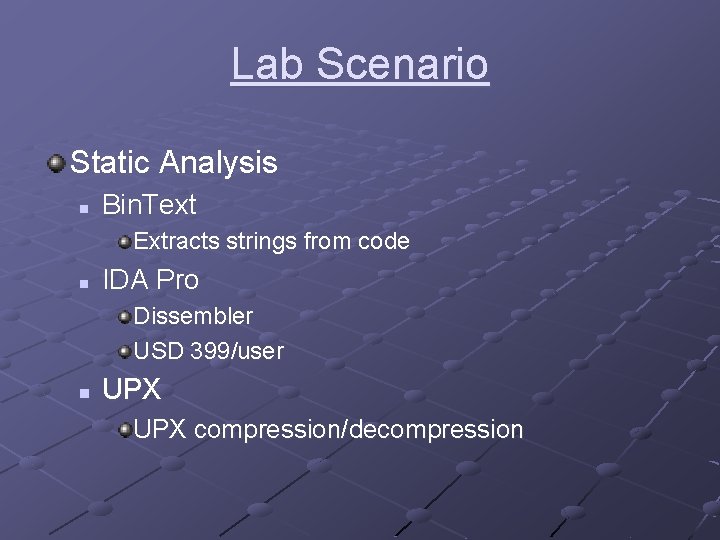 Lab Scenario

Static Analysis

BinText

Extracts strings from code

IDA Pro

Dissembler

USD 399/user

UPX

UPX compression/decompression